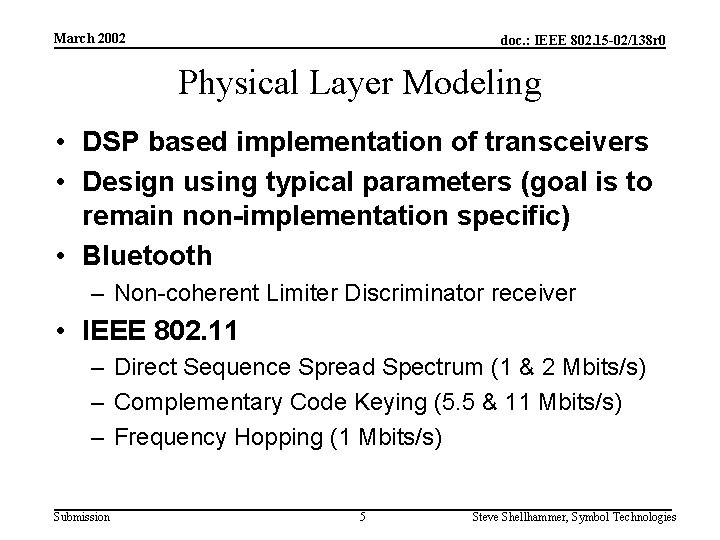 March 2002

doc.: IEEE 802.15-02/138r0

Physical Layer Modeling

• DSP based implementation of transceivers
• Design using typical parameters (goal is to remain non-implementation specific)
• Bluetooth
– Non-coherent Limiter Discriminator receiver
• IEEE 802.11
– Direct Sequence Spread Spectrum (1 & 2 Mbits/s)
– Complementary Code Keying (5.5 & 11 Mbits/s)
– Frequency Hopping (1 Mbits/s)

Submission

5

Steve Shellhammer, Symbol Technologies